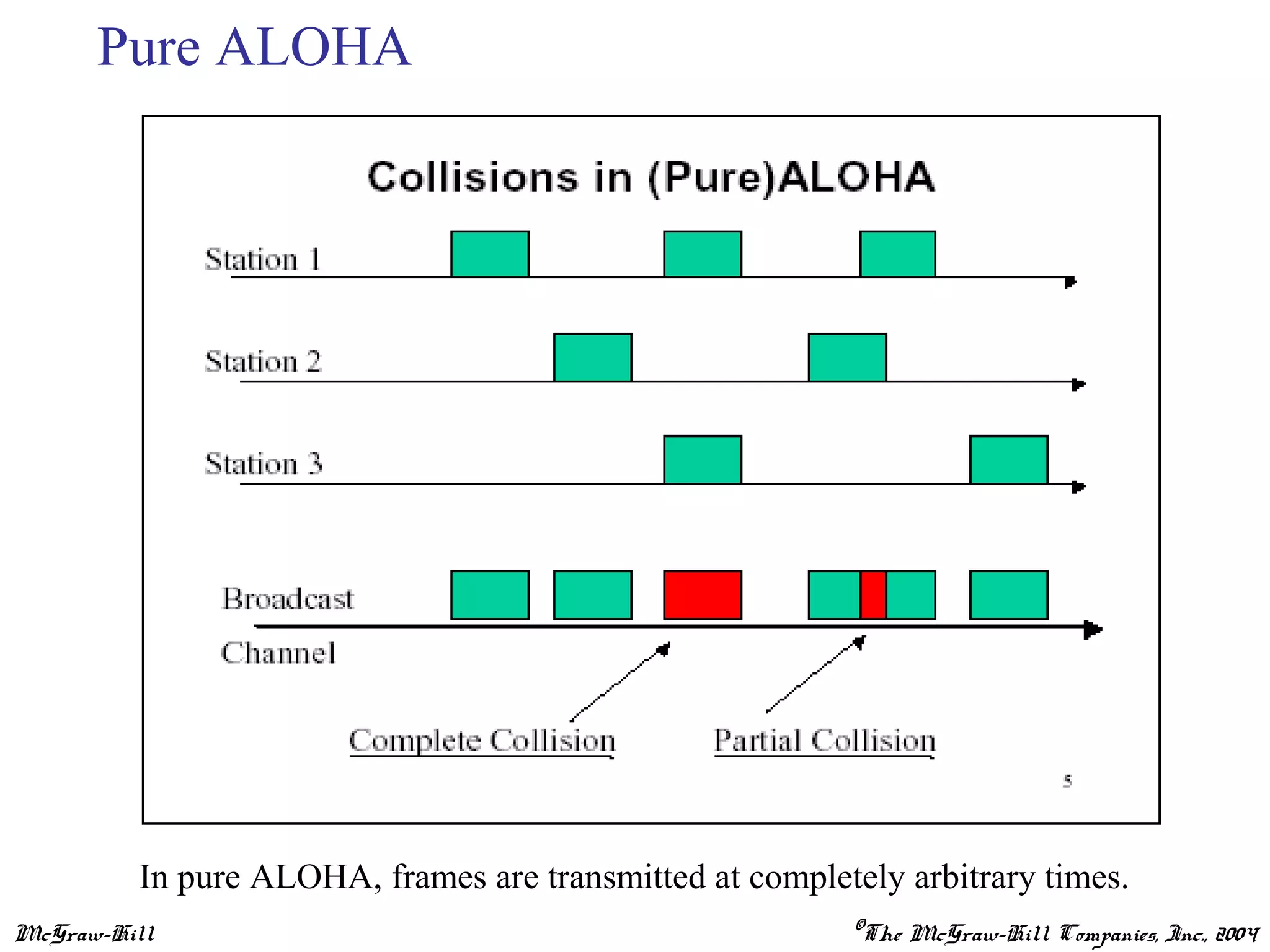 Pure ALOHA

Collisions in (Pure)ALOHA

Station 1

Station 2

Station 3

Broadcast Channel

Complete Collision

Partial Collision

5

In pure ALOHA, frames are transmitted at completely arbitrary times.

McGraw-Hill

©The McGraw-Hill Companies, Inc., 2004